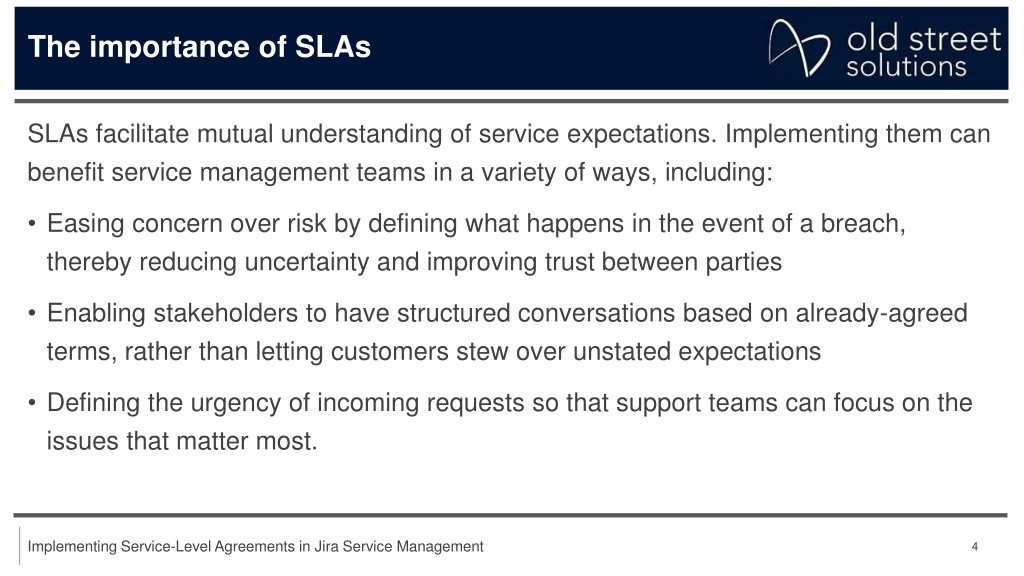 The importance of SLAs

old street solutions

SLAs facilitate mutual understanding of service expectations. Implementing them can benefit service management teams in a variety of ways, including:

• Easing concern over risk by defining what happens in the event of a breach, thereby reducing uncertainty and improving trust between parties

• Enabling stakeholders to have structured conversations based on already-agreed terms, rather than letting customers stew over unstated expectations

• Defining the urgency of incoming requests so that support teams can focus on the issues that matter most.

Implementing Service-Level Agreements in Jira Service Management

4